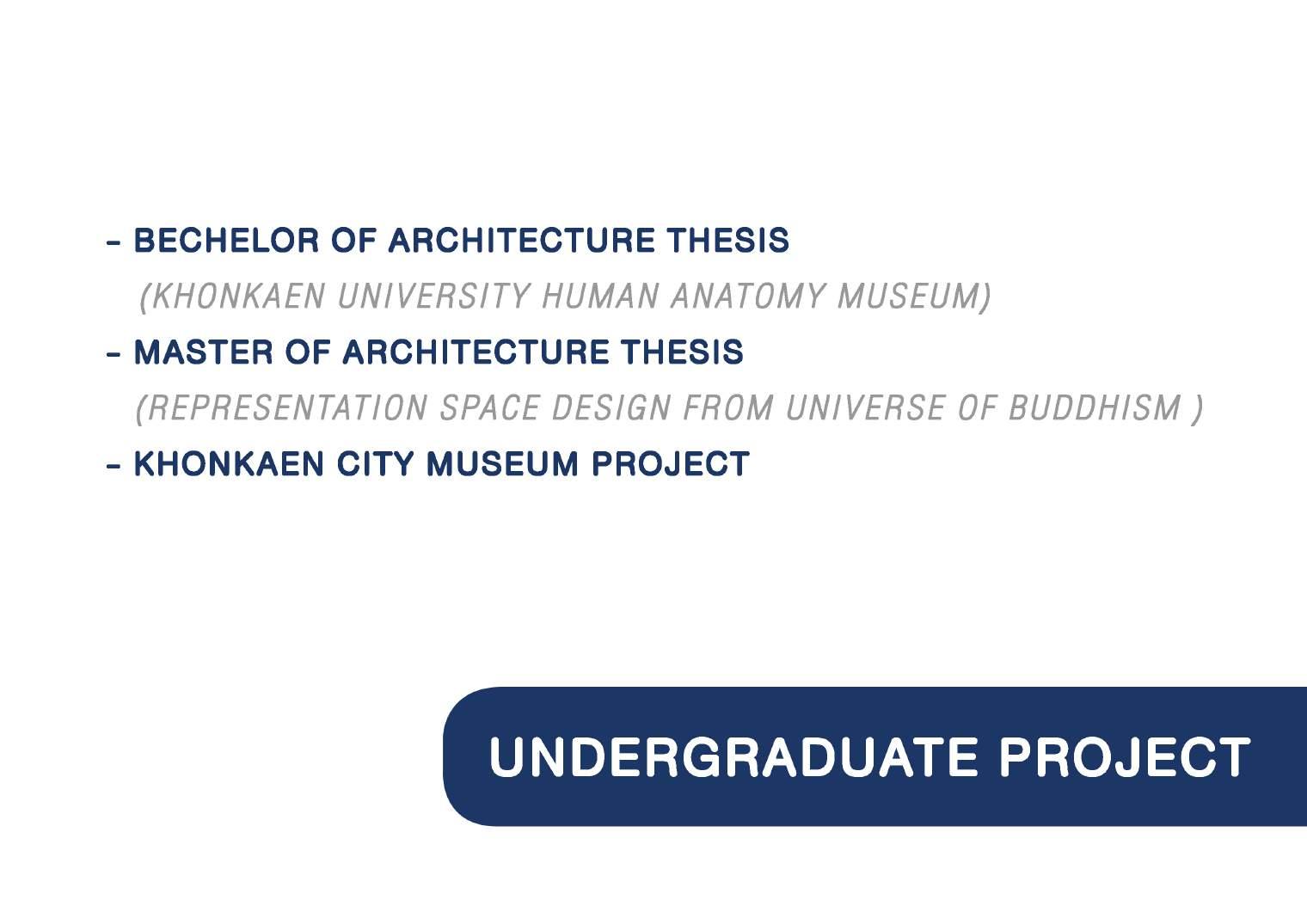 - BECHELOR OF ARCHITECTURE THESIS
(KHONKAEN UNIVERSITY HUMAN ANATOMY MUSEUM)
- MASTER OF ARCHITECTURE THESIS
(REPRESENTATION SPACE DESIGN FROM UNIVERSE OF BUDDHISM )
- KHONKAEN CITY MUSEUM PROJECT

UNDERGRADUATE PROJECT